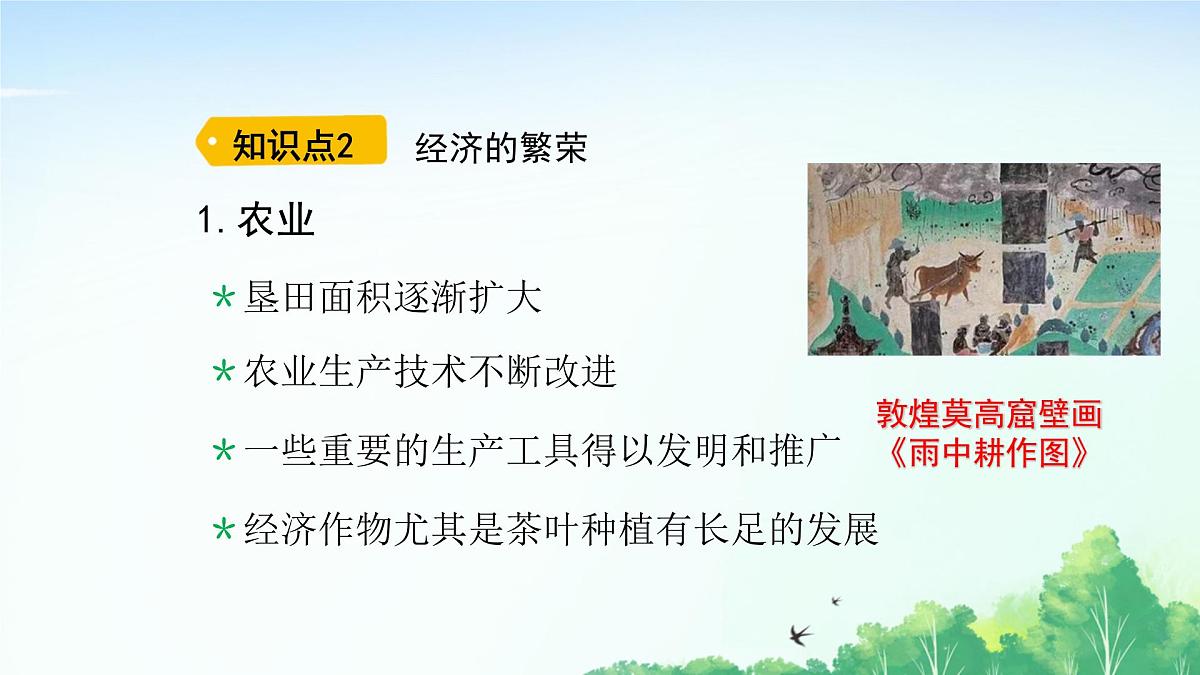 知识点2 经济的繁荣

1. 农业

＊垦田面积逐渐扩大

＊农业生产技术不断改进

＊一些重要的生产工具得以发明和推广

＊经济作物尤其是茶叶种植有长足的发展

敦煌莫高窟壁画
《雨中耕作图》